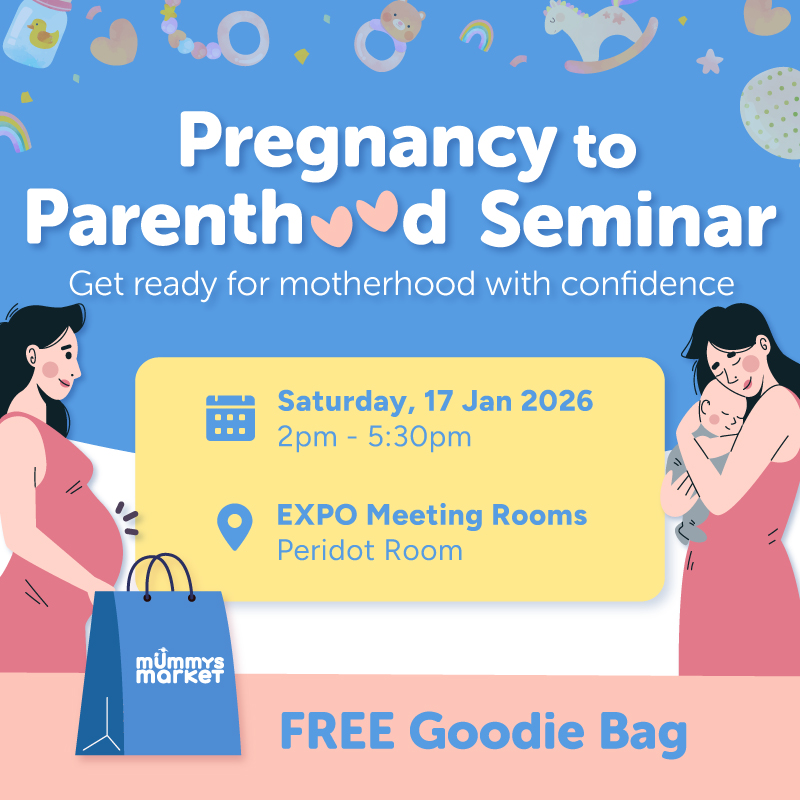 Pregnancy to Parenthood Seminar

Get ready for motherhood with confidence

Saturday, 17 Jan 2026
2pm - 5:30pm

EXPO Meeting Rooms
Peridot Room

mummys market

FREE Goodie Bag